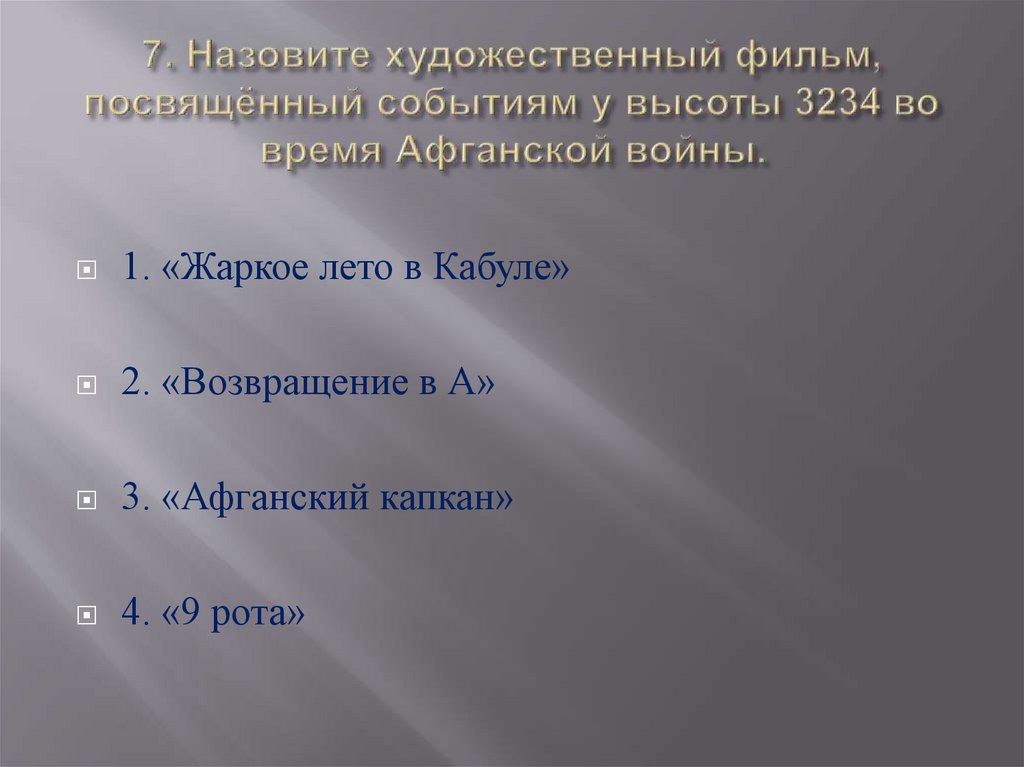 7. Назовите художественный фильм, посвящённый событиям у высоты 3234 во время Афганской войны.

1. «Жаркое лето в Кабуле»

2. «Возвращение в А»

3. «Афганский капкан»

4. «9 рота»